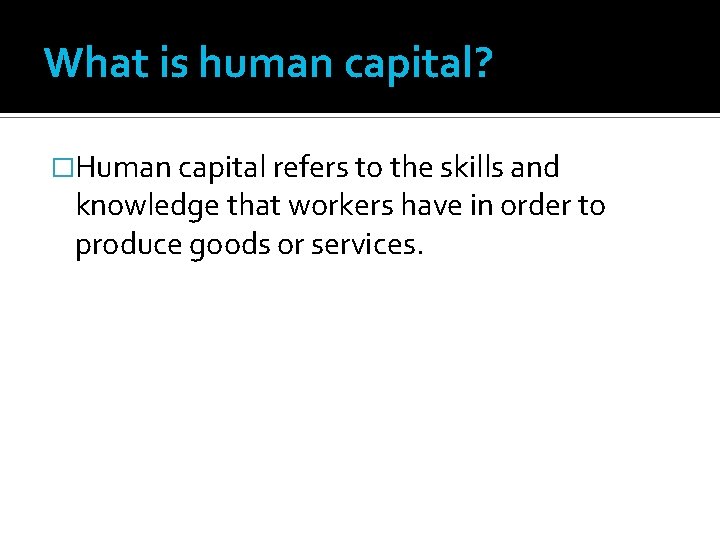 What is human capital?

□Human capital refers to the skills and knowledge that workers have in order to produce goods or services.